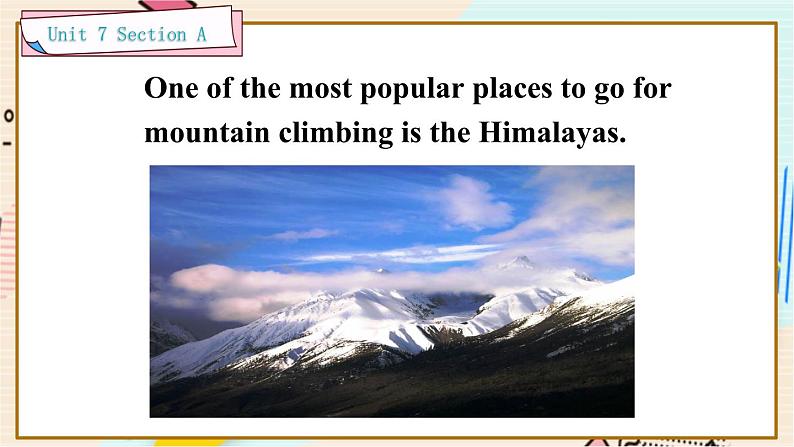 Unit 7 Section A

One of the most popular places to go for mountain climbing is the Himalayas.